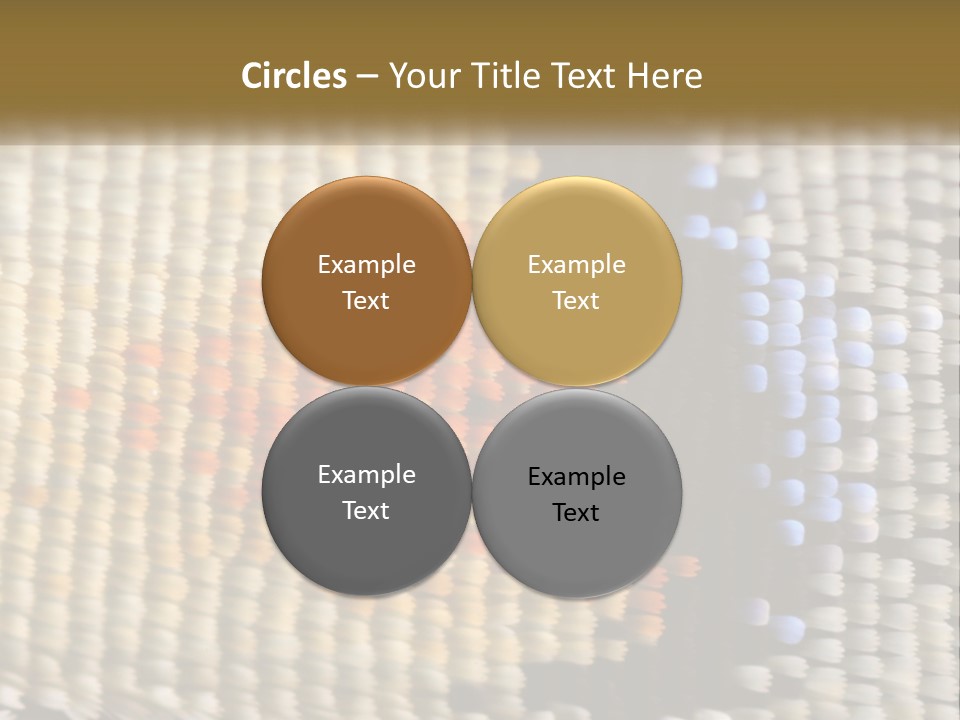 Circles – Your Title Text Here

Example Text

Example Text

Example Text

Example Text